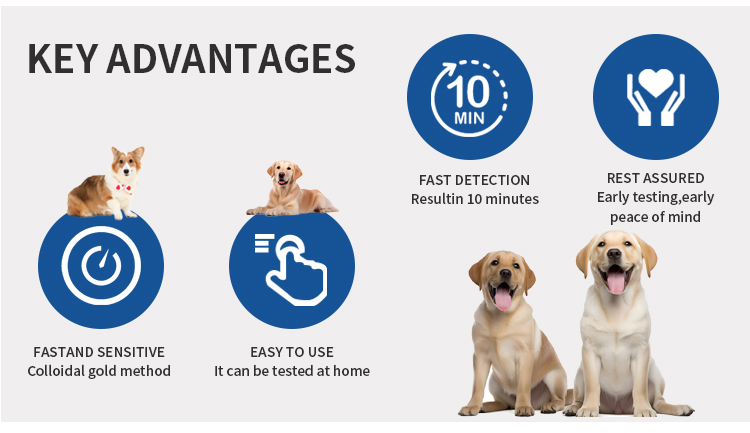 KEY ADVANTAGES

10 MIN

FAST DETECTION
Resultin 10 minutes

REST ASSURED
Early testing,early peace of mind

FASTAND SENSITIVE
Colloidal gold method

EASY TO USE
It can be tested at home